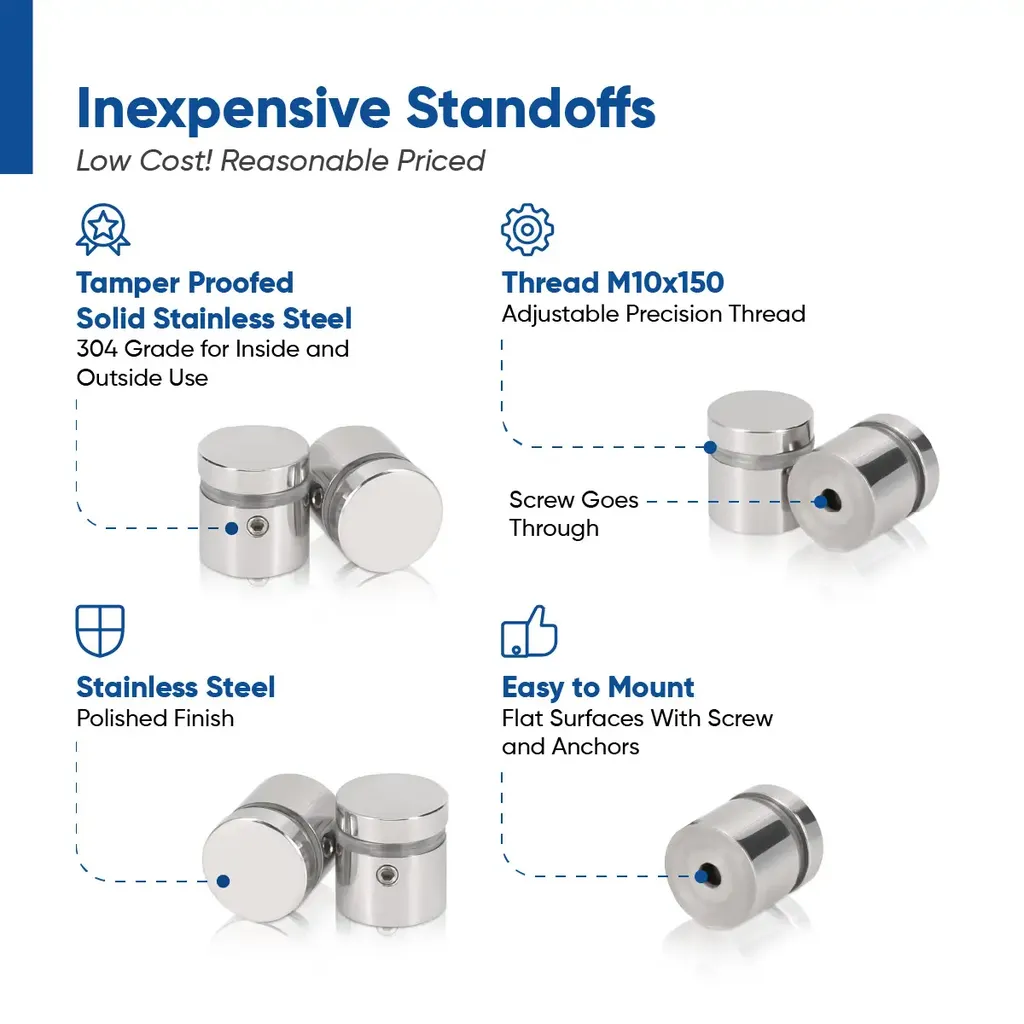 Inexpensive Standoffs
Low Cost! Reasonable Priced

Tamper Proofed
Solid Stainless Steel
304 Grade for Inside and Outside Use

Thread M10x150
Adjustable Precision Thread

Screw Goes Through

Stainless Steel
Polished Finish

Easy to Mount
Flat Surfaces With Screw and Anchors